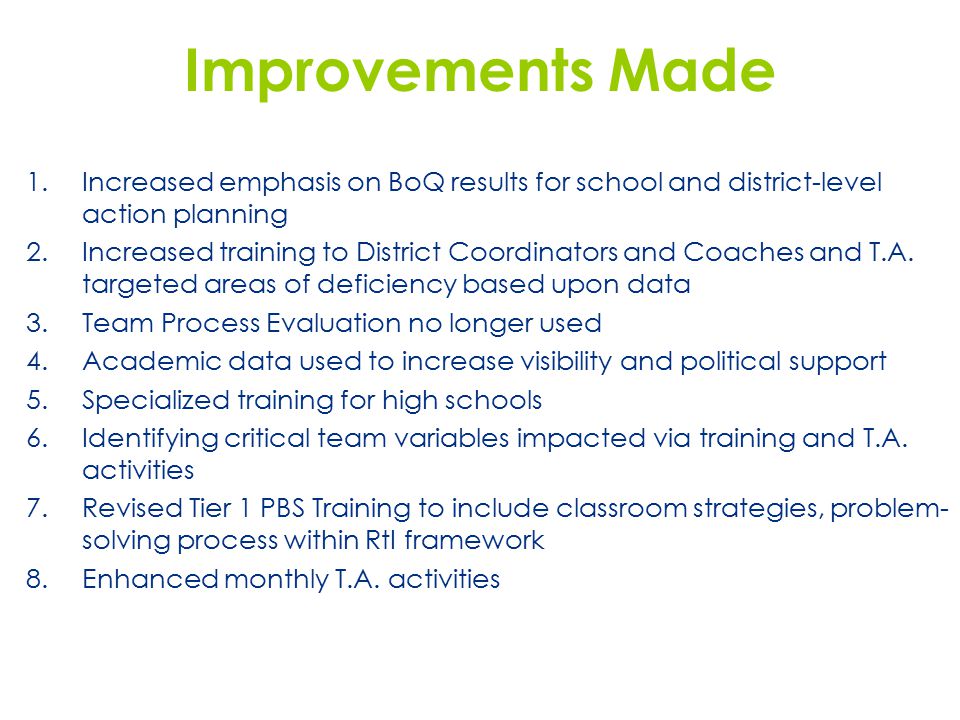 Improvements Made

1. Increased emphasis on BoQ results for school and district-level action planning
2. Increased training to District Coordinators and Coaches and T.A. targeted areas of deficiency based upon data
3. Team Process Evaluation no longer used
4. Academic data used to increase visibility and political support
5. Specialized training for high schools
6. Identifying critical team variables impacted via training and T.A. activities
7. Revised Tier 1 PBS Training to include classroom strategies, problem-solving process within RtI framework
8. Enhanced monthly T.A. activities